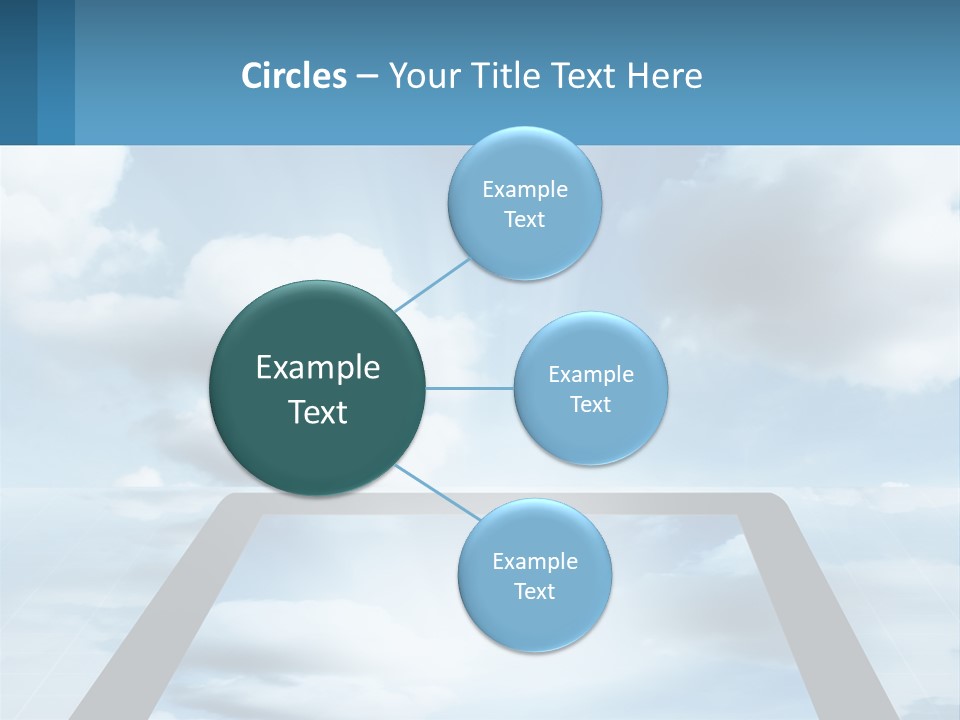 Circles – Your Title Text Here

Example Text

Example Text

Example Text

Example Text